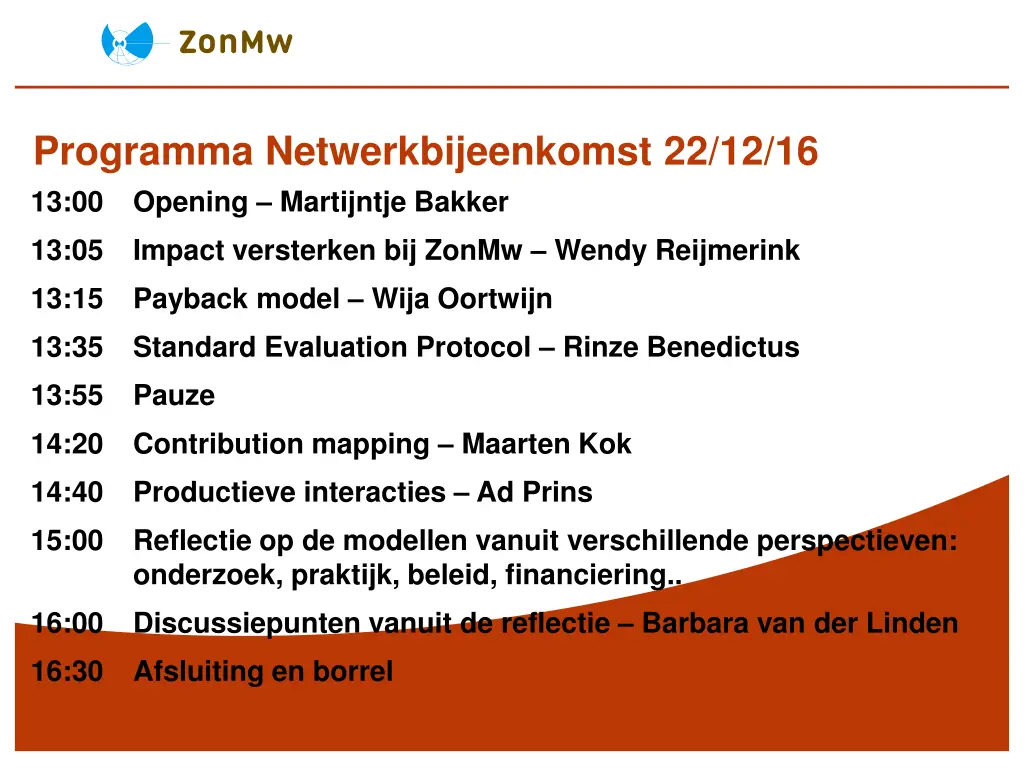 ZonMw

Programma Netwerkbijeenkomst 22/12/16

13:00 Opening – Martijntje Bakker

13:05 Impact versterken bij ZonMw – Wendy Reijmerink

13:15 Payback model – Wija Oortwijn

13:35 Standard Evaluation Protocol – Rinze Benedictus

13:55 Pauze

14:20 Contribution mapping – Maarten Kok

14:40 Productieve interacties – Ad Prins

15:00 Reflectie op de modellen vanuit verschillende perspectieven: onderzoek, praktijk, beleid, financiering..

16:00 Discussiepunten vanuit de reflectie – Barbara van der Linden

16:30 Afsluiting en borrel